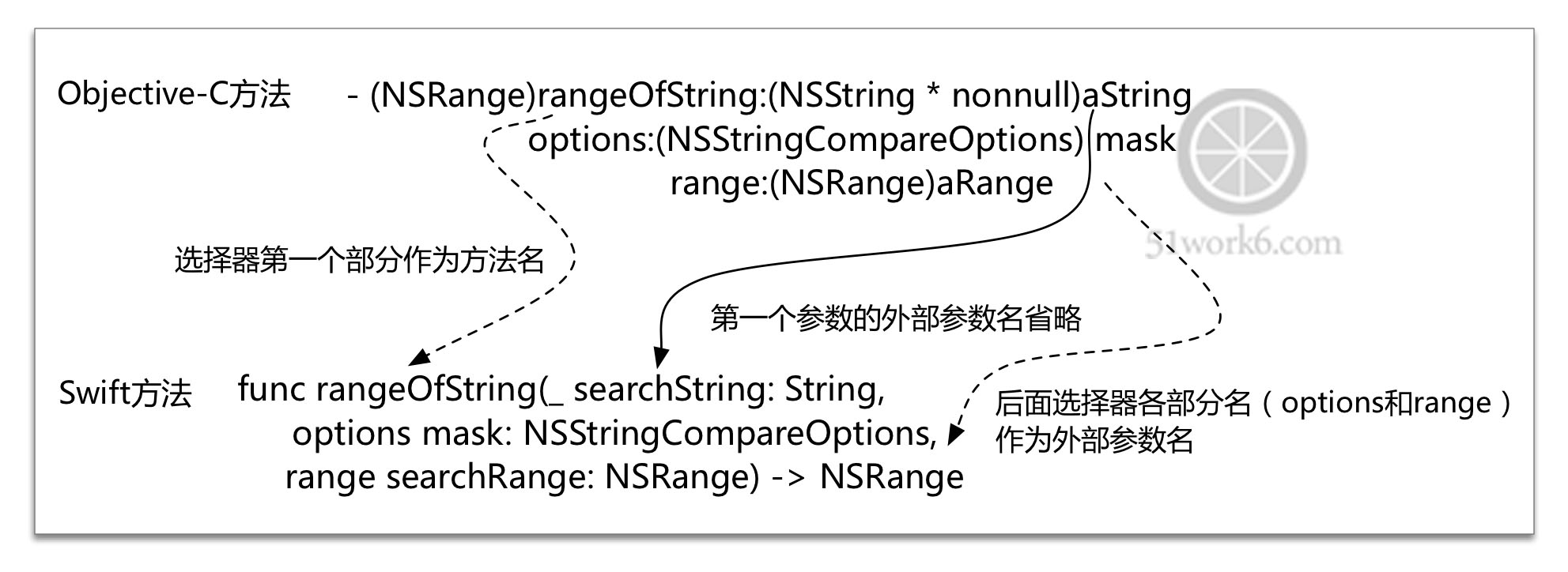 Objective-C方法 - (NSRange)rangeOfString:(NSString * nonnull)aString
options:(NSStringCompareOptions) mask
range:(NSRange)aRange

51work6.com

选择器第一个部分作为方法名

第一个参数的外部参数名省略

Swift方法 func rangeOfString(_ searchString: String,
options mask: NSStringCompareOptions,
range searchRange: NSRange) -> NSRange

后面选择器各部分名（options和range）作为外部参数名